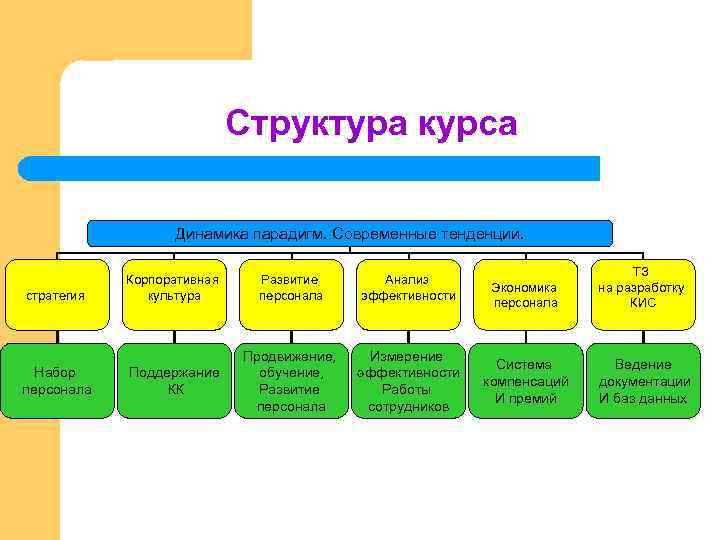 Структура курса

Динамика парадигм. Современные тенденции.

стратегия

Корпоративная культура

Развитие персонала

Анализ эффективности

Экономика персонала

ТЗ на разработку КИС

Набор персонала

Поддержание КК

Продвижение, обучение, Развитие персонала

Измерение эффективности Работы сотрудников

Система компенсаций И премий

Ведение документации И баз данных